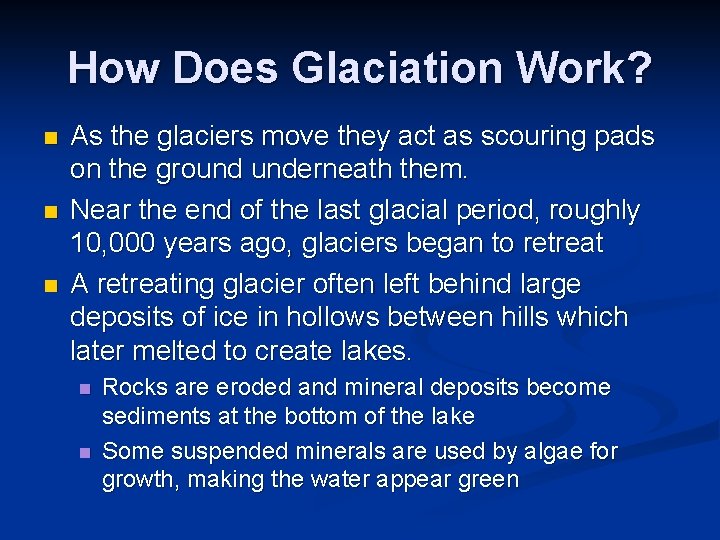 How Does Glaciation Work?

- As the glaciers move they act as scouring pads on the ground underneath them.
- Near the end of the last glacial period, roughly 10,000 years ago, glaciers began to retreat
- A retreating glacier often left behind large deposits of ice in hollows between hills which later melted to create lakes.
  - Rocks are eroded and mineral deposits become sediments at the bottom of the lake
  - Some suspended minerals are used by algae for growth, making the water appear green